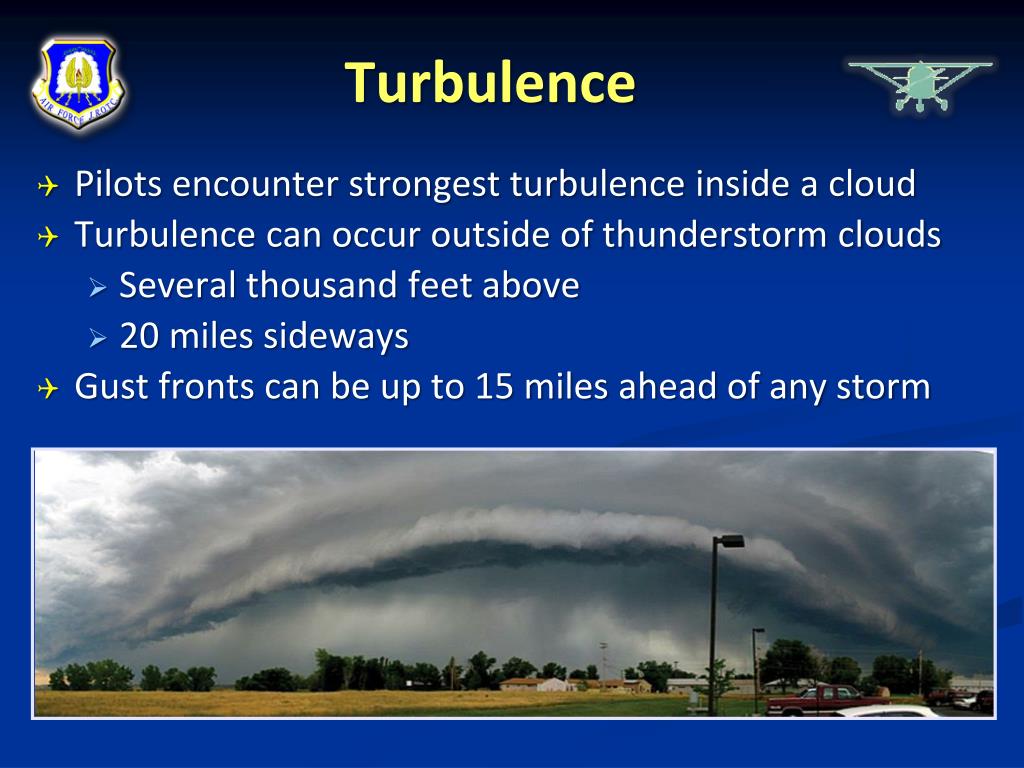 AIR FORCE JROTC

Turbulence

Pilots encounter strongest turbulence inside a cloud

Turbulence can occur outside of thunderstorm clouds

Several thousand feet above

20 miles sideways

Gust fronts can be up to 15 miles ahead of any storm